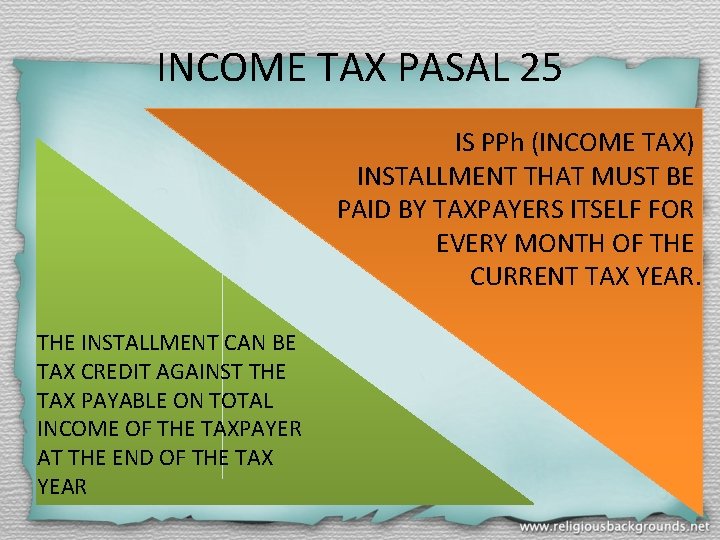 INCOME TAX PASAL 25

IS PPh (INCOME TAX) INSTALLMENT THAT MUST BE PAID BY TAXPAYERS ITSELF FOR EVERY MONTH OF THE CURRENT TAX YEAR.

THE INSTALLMENT CAN BE TAX CREDIT AGAINST THE TAX PAYABLE ON TOTAL INCOME OF THE TAXPAYER AT THE END OF THE TAX YEAR

www.religiousbackgrounds.net